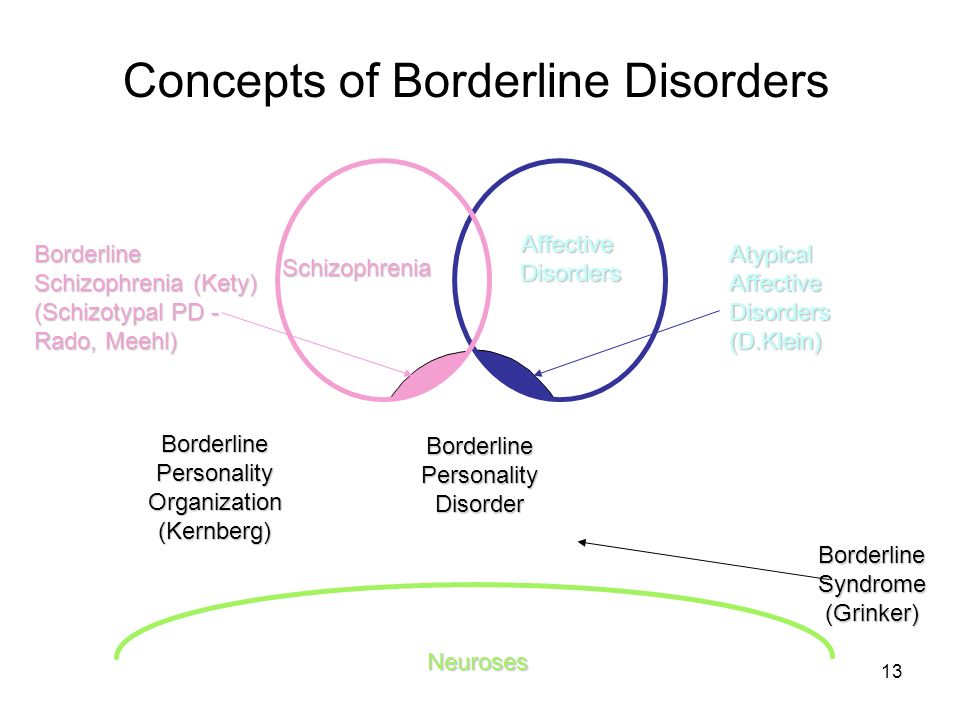 Concepts of Borderline Disorders

Borderline Schizophrenia (Kety) (Schizotypal PD - Rado, Meehl)

Schizophrenia

Affective Disorders

Atypical Affective Disorders (D.Klein)

Borderline Personality Organization (Kernberg)

Borderline Personality Disorder

Borderline Syndrome (Grinker)

Neuroses

13